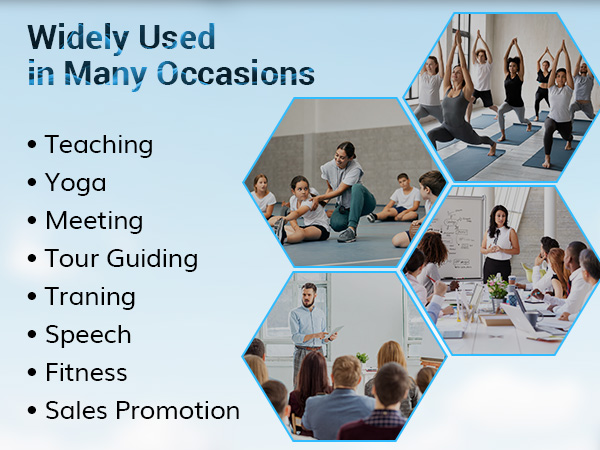 Widely Used in Many Occasions

• Teaching
• Yoga
• Meeting
• Tour Guiding
• Traning
• Speech
• Fitness
• Sales Promotion